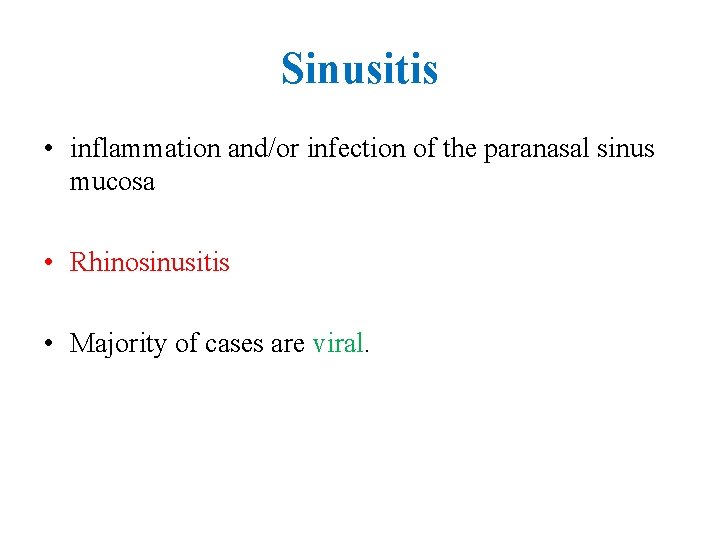 Sinusitis

• inflammation and/or infection of the paranasal sinus mucosa

• Rhinosinusitis

• Majority of cases are viral.